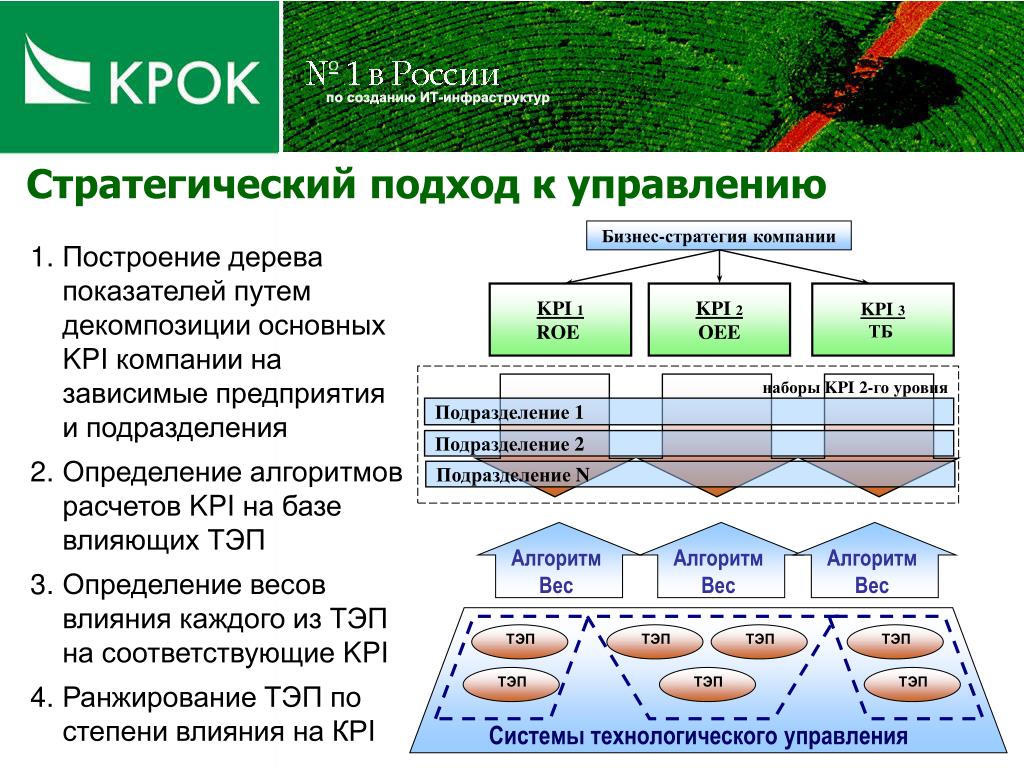 КРОК

№ 1 в России
по созданию ИТ-инфраструктур

Стратегический подход к управлению

1. Построение дерева показателей путем декомпозиции основных KPI компании на зависимые предприятия и подразделения

2. Определение алгоритмов расчетов KPI на базе влияющих ТЭП

3. Определение весов влияния каждого из ТЭП на соответствующие KPI

4. Ранжирование ТЭП по степени влияния на KPI

Бизнес-стратегия компании

KPI 1
ROE

KPI 2
OEE

KPI 3
ТБ

наборы KPI 2-го уровня

Подразделение 1

Подразделение 2

Подразделение N

Алгоритм
Вес

Алгоритм
Вес

Алгоритм
Вес

ТЭП

ТЭП

ТЭП

ТЭП

ТЭП

ТЭП

ТЭП

Системы технологического управления